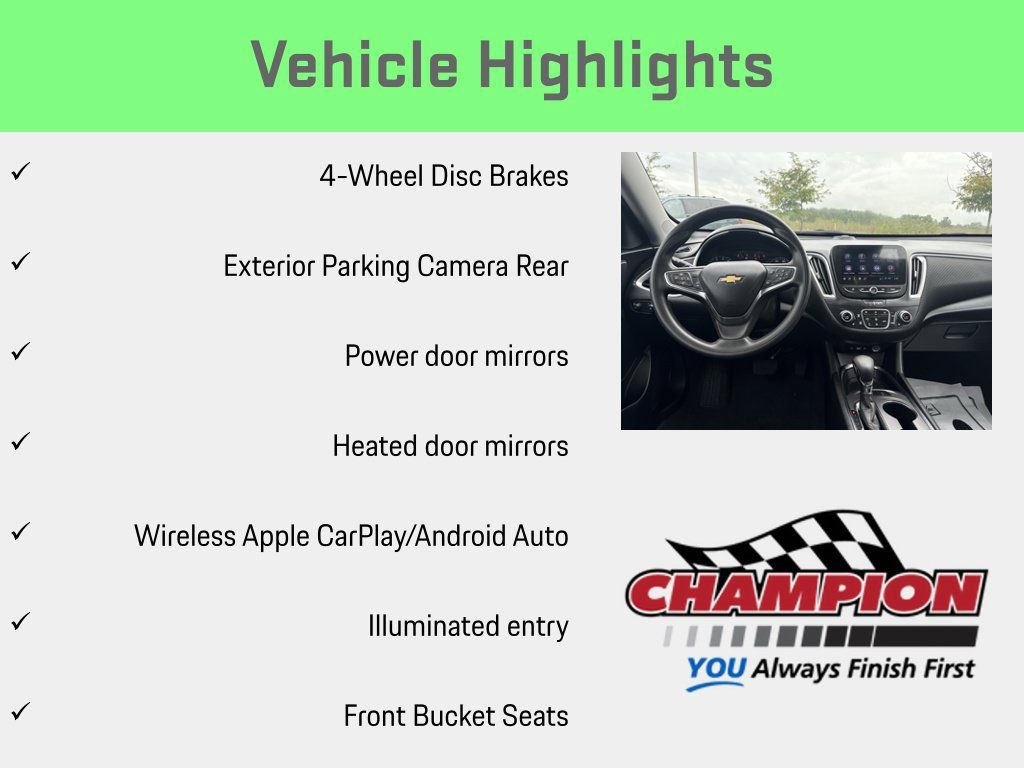 Vehicle Highlights

✓ 4-Wheel Disc Brakes

✓ Exterior Parking Camera Rear

✓ Power door mirrors

✓ Heated door mirrors

✓ Wireless Apple CarPlay/Android Auto

✓ Illuminated entry

✓ Front Bucket Seats

CHAMPION
YOU Always Finish First